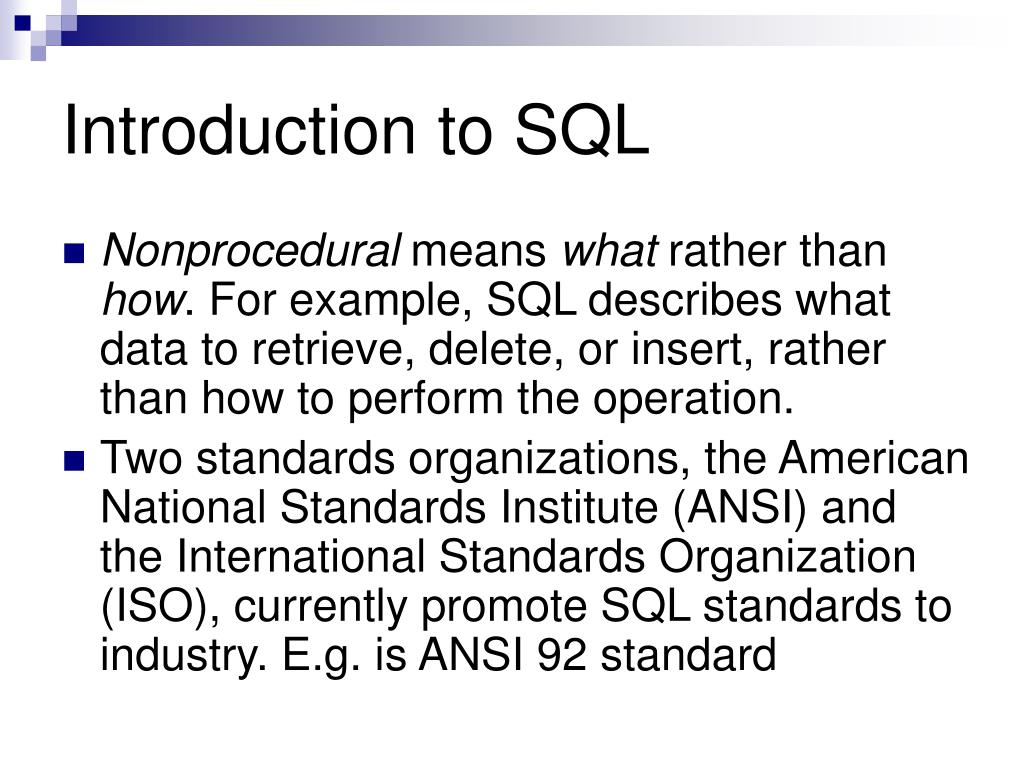 Introduction to SQL

Nonprocedural means what rather than how. For example, SQL describes what data to retrieve, delete, or insert, rather than how to perform the operation.

Two standards organizations, the American National Standards Institute (ANSI) and the International Standards Organization (ISO), currently promote SQL standards to industry. E.g. is ANSI 92 standard